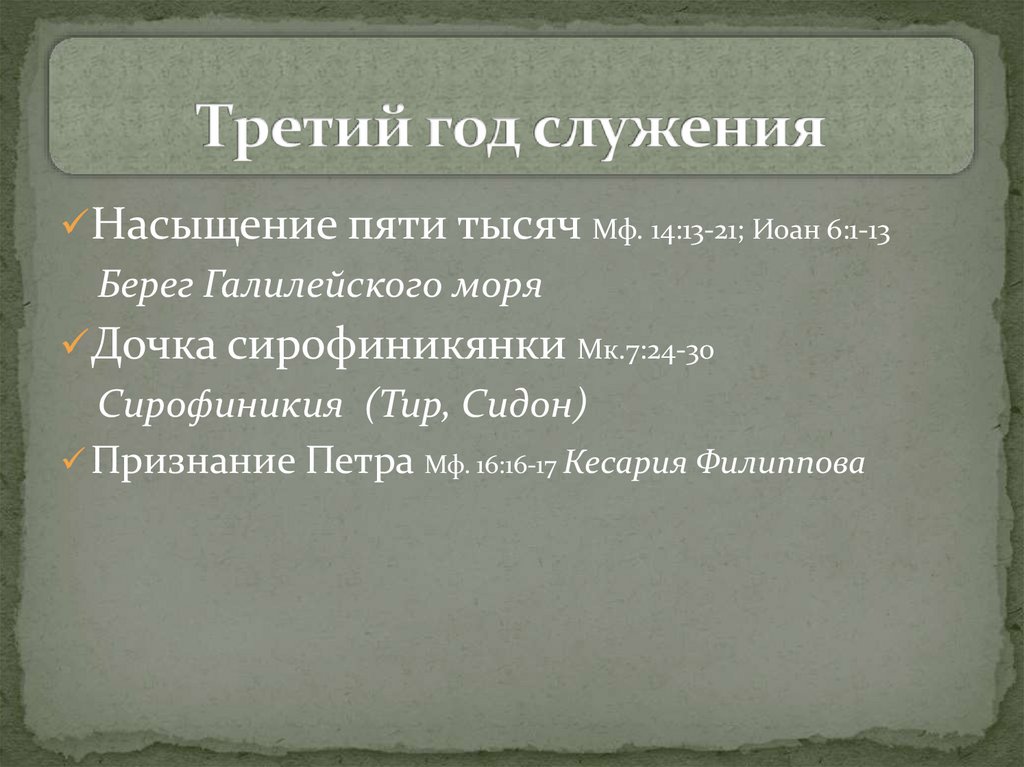 Третий год служения

✓Насыщение пяти тысяч Мф. 14:13-21; Иоан 6:1-13

Берег Галилейского моря

✓Дочка сирофиникянки Мк.7:24-30

Сирофиникия (Тир, Сидон)

✓Признание Петра Мф. 16:16-17 Кесария Филиппова